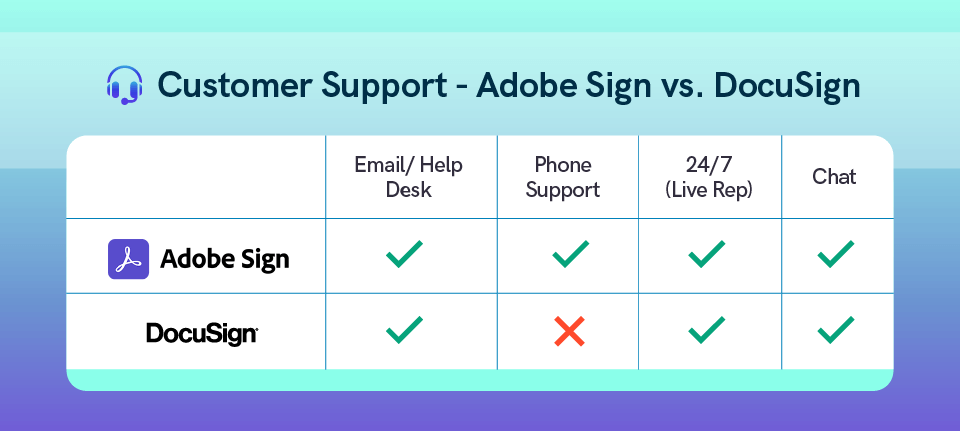 Customer Support - Adobe Sign vs. DocuSign

| | Email/ Help Desk | Phone Support | 24/7 (Live Rep) | Chat |
|---|---|---|---|---|
| Adobe Sign | ✓ | ✓ | ✓ | ✓ |
| DocuSign | ✓ | ✗ | ✓ | ✓ |